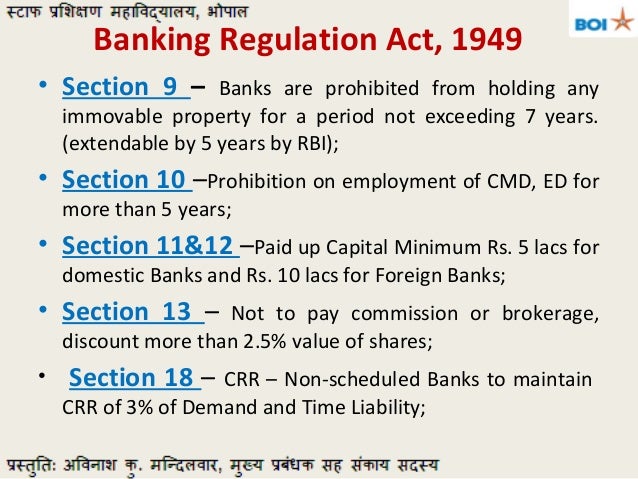 स्टाफ प्रशिक्षण महाविद्यालय, भोपाल

BOI

Banking Regulation Act, 1949

• Section 9 – Banks are prohibited from holding any immovable property for a period not exceeding 7 years. (extendable by 5 years by RBI);

• Section 10 –Prohibition on employment of CMD, ED for more than 5 years;

• Section 11&12 –Paid up Capital Minimum Rs. 5 lacs for domestic Banks and Rs. 10 lacs for Foreign Banks;

• Section 13 – Not to pay commission or brokerage, discount more than 2.5% value of shares;

• Section 18 – CRR – Non-scheduled Banks to maintain CRR of 3% of Demand and Time Liability;

प्रस्तुतिः अविनाश कु. मन्दिलवार, मुख्य प्रबंधक सह संकाय सदस्य